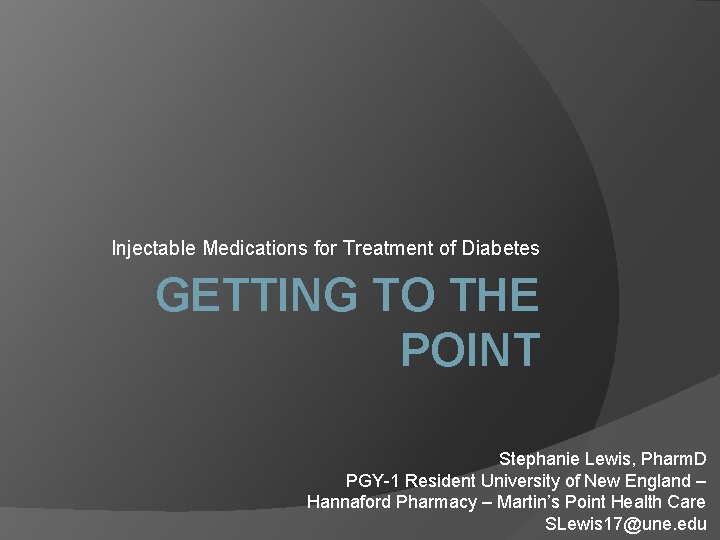 Injectable Medications for Treatment of Diabetes

GETTING TO THE POINT

Stephanie Lewis, PharmD
PGY-1 Resident University of New England – Hannaford Pharmacy – Martin's Point Health Care
SLewis17@une.edu